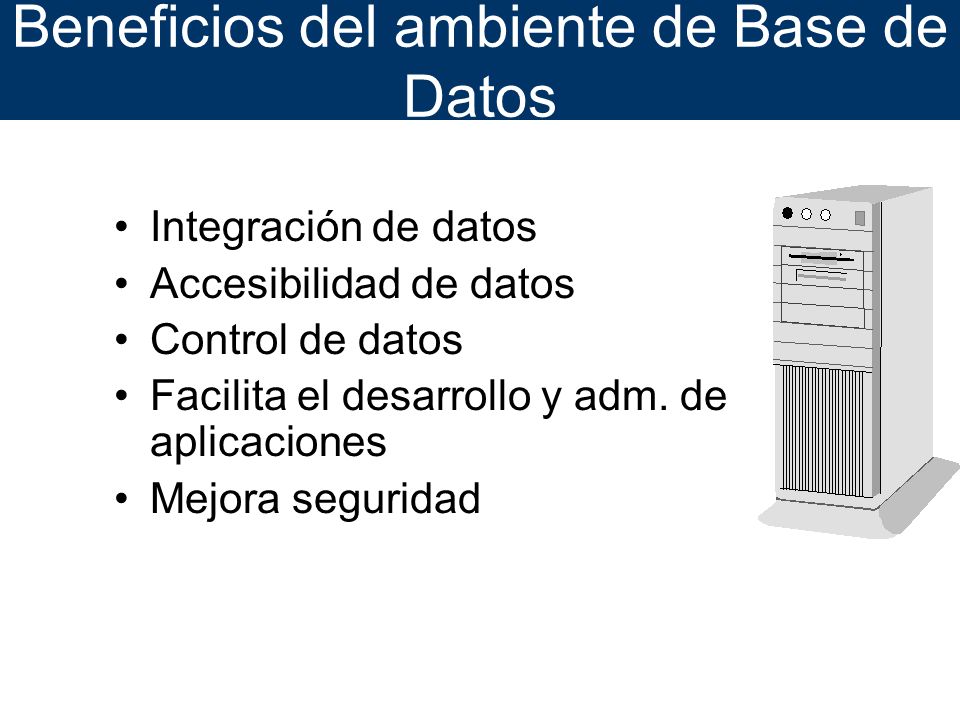 Beneficios del ambiente de Base de Datos

• Integración de datos
• Accesibilidad de datos
• Control de datos
• Facilita el desarrollo y adm. de aplicaciones
• Mejora seguridad